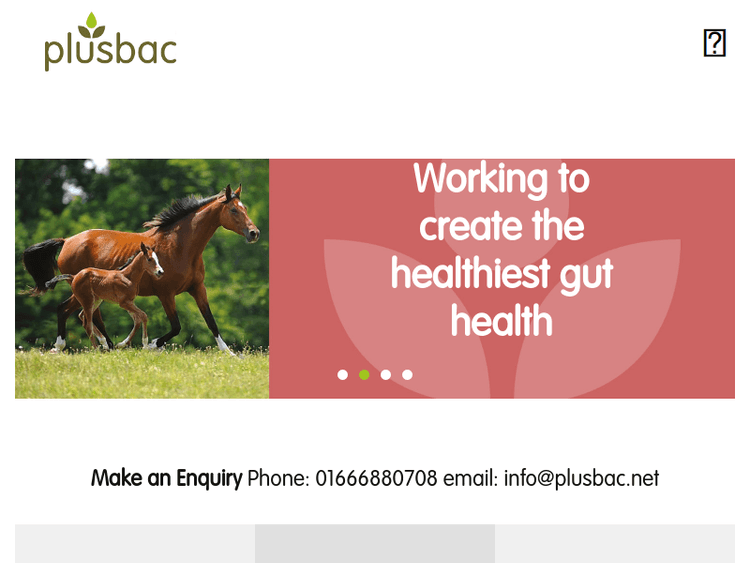 plusbac

?

Working to create the healthiest gut health

Make an Enquiry Phone: 01666880708 email: info@plusbac.net